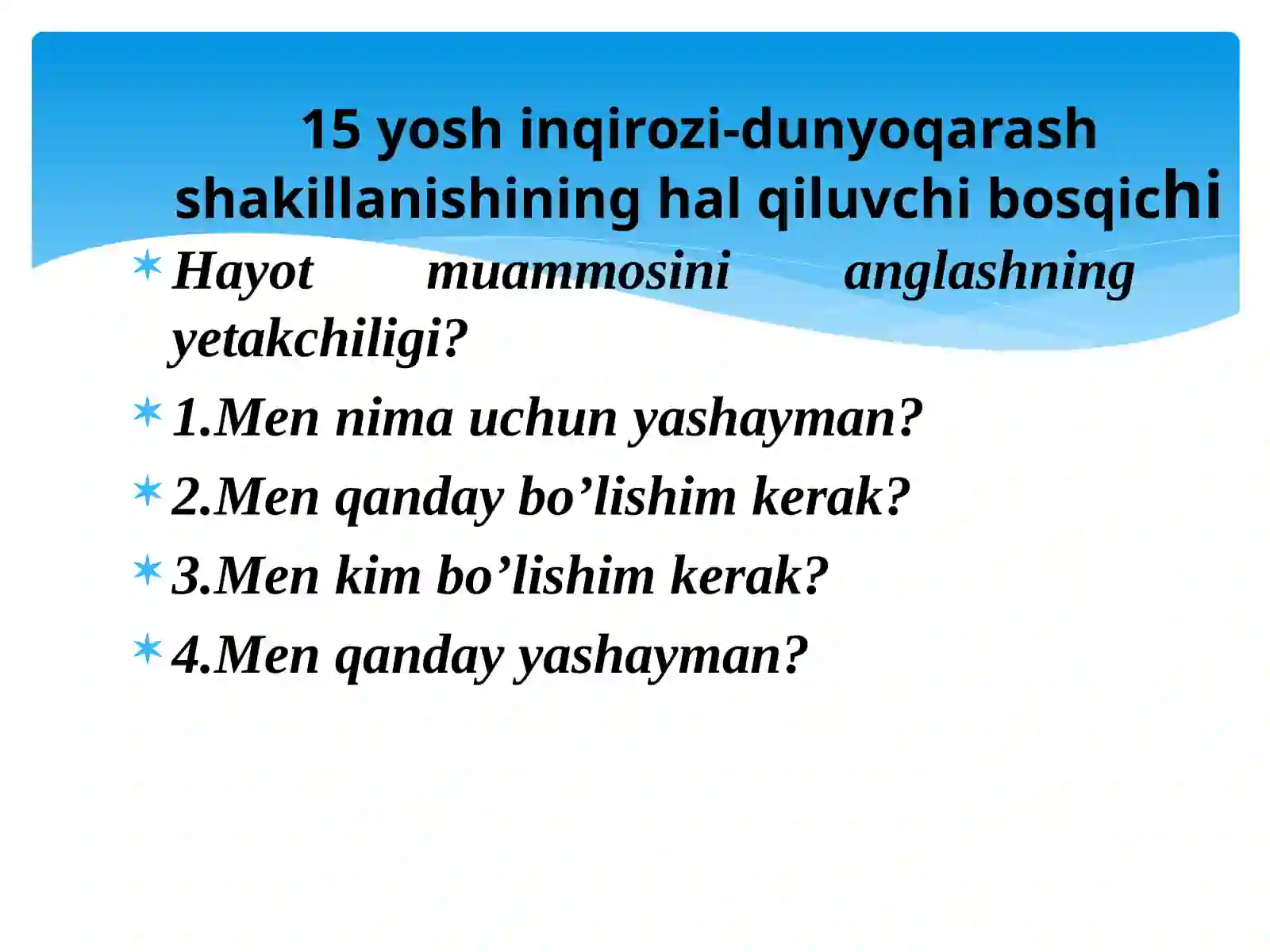 15 yosh inqirozi-dunyoqarash shakillanishining hal qiluvchi bosqichi

Hayot muammosini anglashning yetakchiligi?

1.Men nima uchun yashayman?

2.Men qanday bo’lishim kerak?

3.Men kim bo’lishim kerak?

4.Men qanday yashayman?